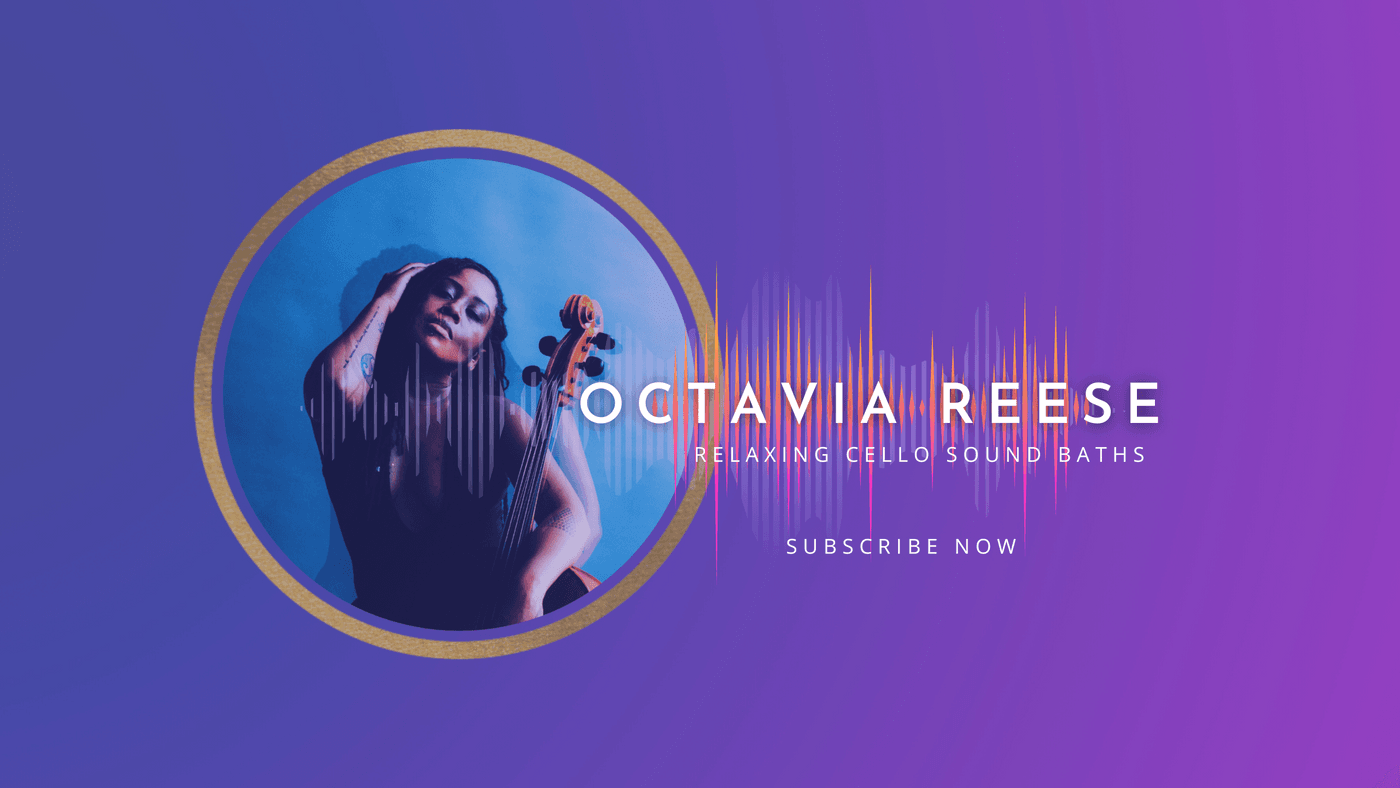 OCTAVIA REESE
RELAXING CELLO SOUND BATHS

SUBSCRIBE NOW